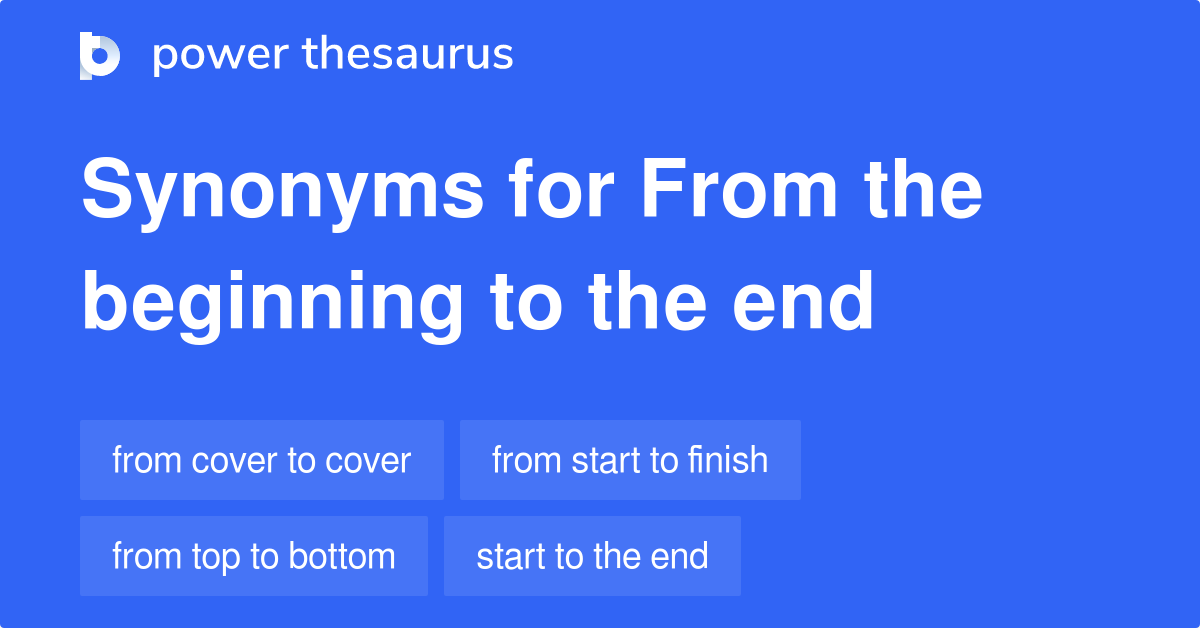 power thesaurus

Synonyms for From the beginning to the end

from cover to cover

from start to finish

from top to bottom

start to the end